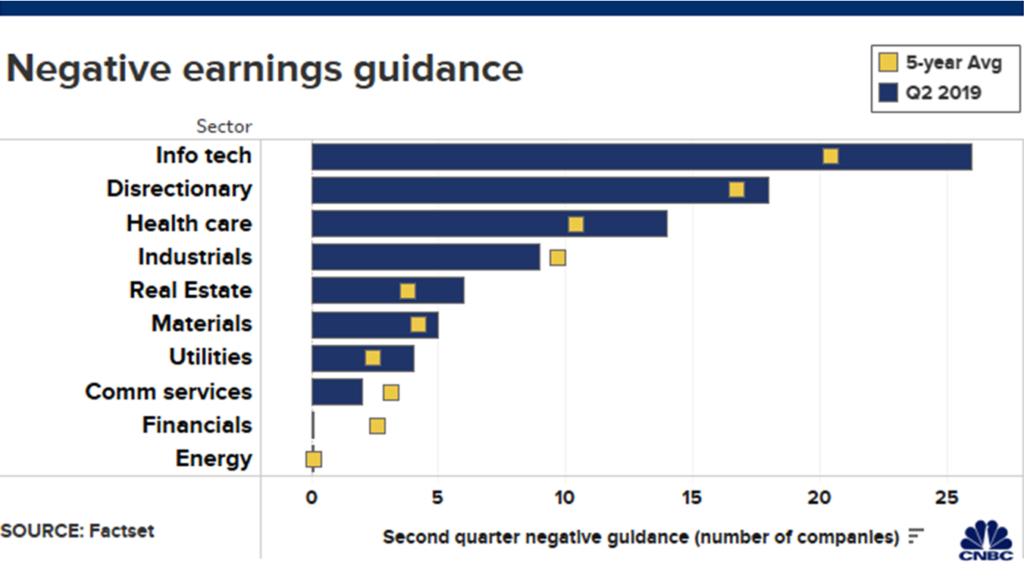 Negative earnings guidance

5-year Avg
Q2 2019

Sector

Info tech
Disrectionary
Health care
Industrials
Real Estate
Materials
Utilities
Comm services
Financials
Energy

0
5
10
15
20
25

SOURCE: Factset

Second quarter negative guidance (number of companies)

CNBC